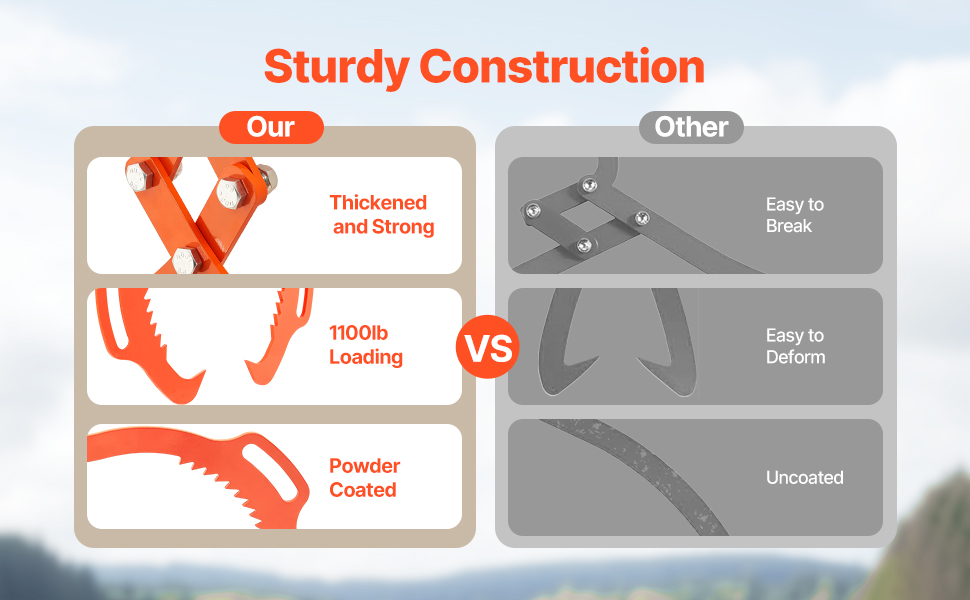 Sturdy Construction

Our

Thickened and Strong

1100lb Loading

Powder Coated

VS

Other

Easy to Break

Easy to Deform

Uncoated